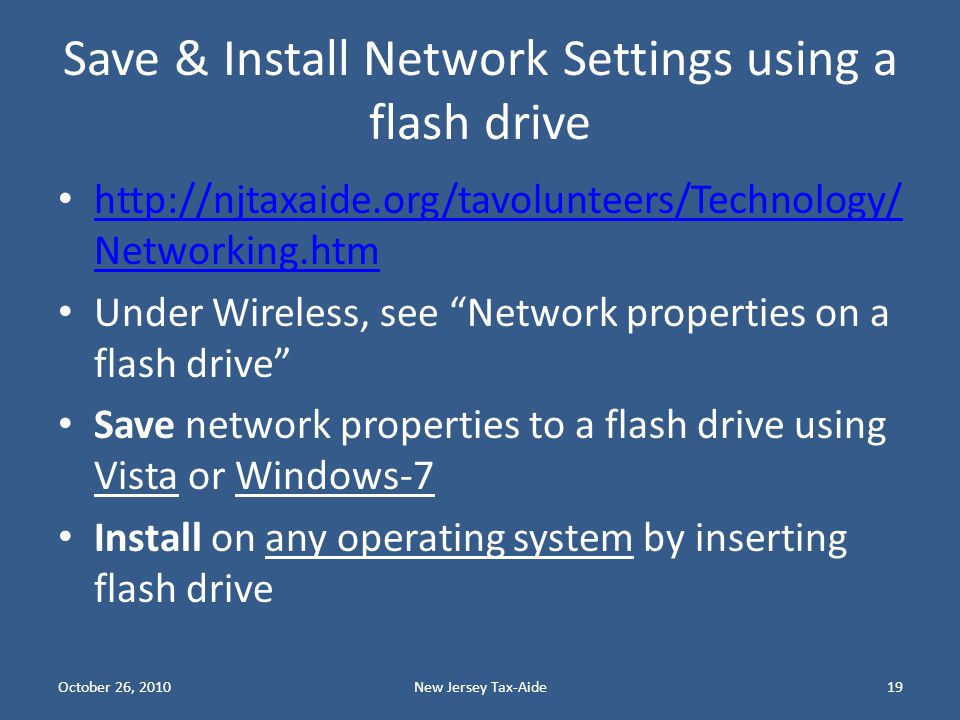 Save & Install Network Settings using a flash drive

• http://njtaxaide.org/tavolunteers/Technology/Networking.htm

• Under Wireless, see “Network properties on a flash drive”

• Save network properties to a flash drive using Vista or Windows-7

• Install on any operating system by inserting flash drive

October 26, 2010 New Jersey Tax-Aide 19